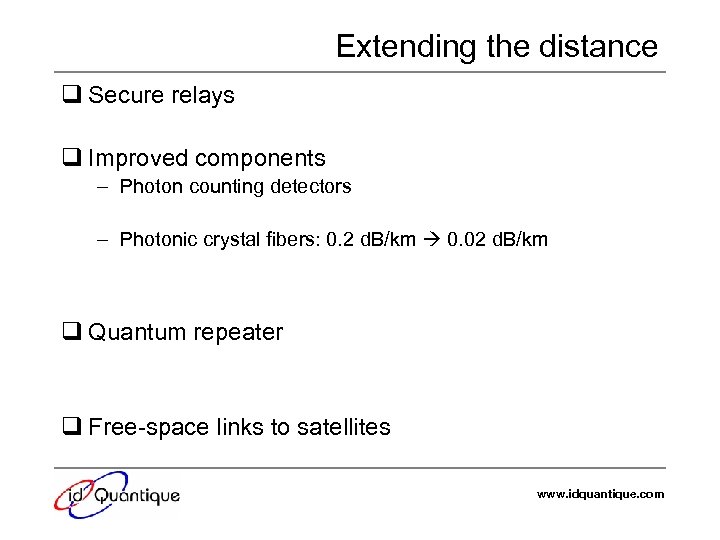 Extending the distance

❑ Secure relays

❑ Improved components
– Photon counting detectors

– Photonic crystal fibers: 0.2 dB/km → 0.02 dB/km

❑ Quantum repeater

❑ Free-space links to satellites

id Quantique

www.idquantique.com